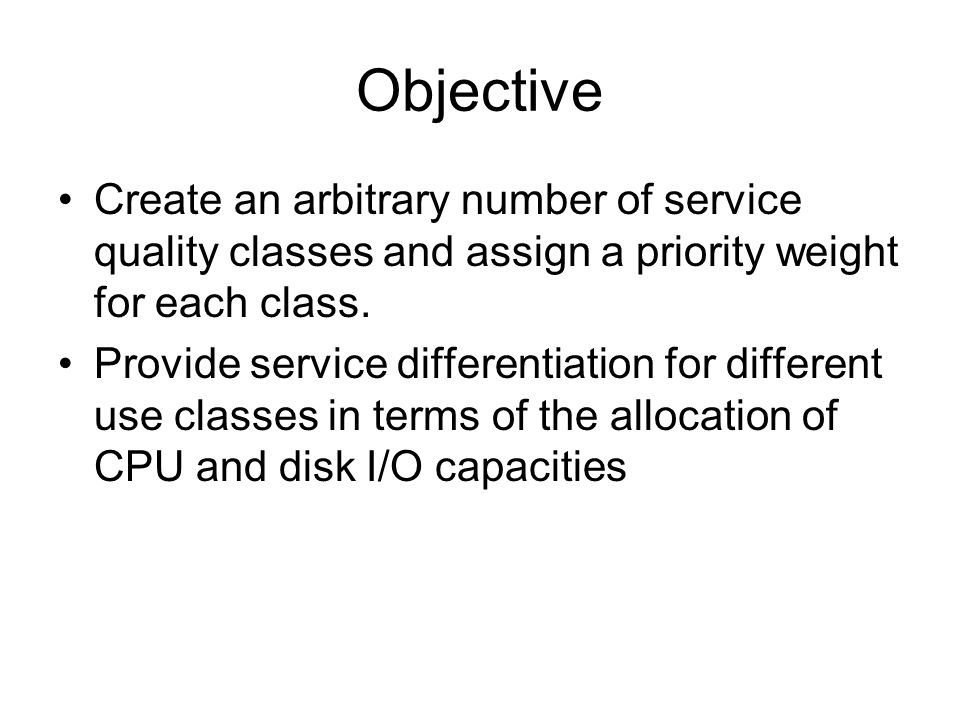 Objective

• Create an arbitrary number of service quality classes and assign a priority weight for each class.
• Provide service differentiation for different use classes in terms of the allocation of CPU and disk I/O capacities